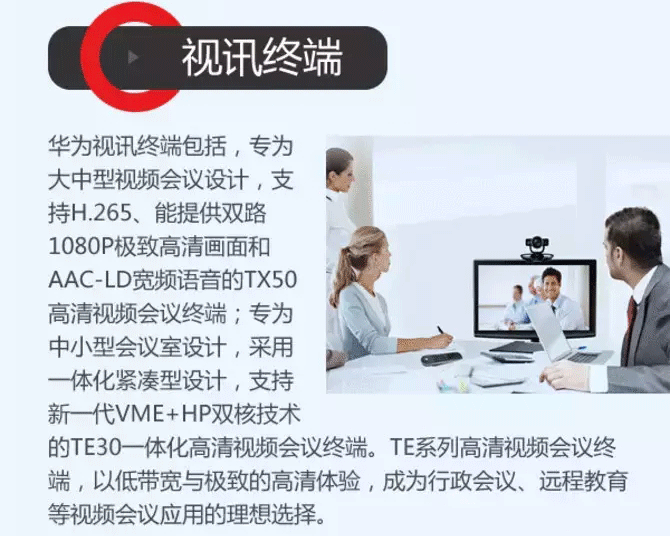 视讯终端

华为视讯终端包括，专为大中型视频会议设计，支持H.265、能提供双路1080P极致高清画面和AAC-LD宽频语音的TX50高清视频会议终端；专为中小型会议室设计，采用一体化紧凑型设计，支持新一代VME+HP双核技术的TE30一体化高清视频会议终端。TE系列高清视频会议终端，以低带宽与极致的高清体验，成为行政会议、远程教育等视频会议应用的理想选择。